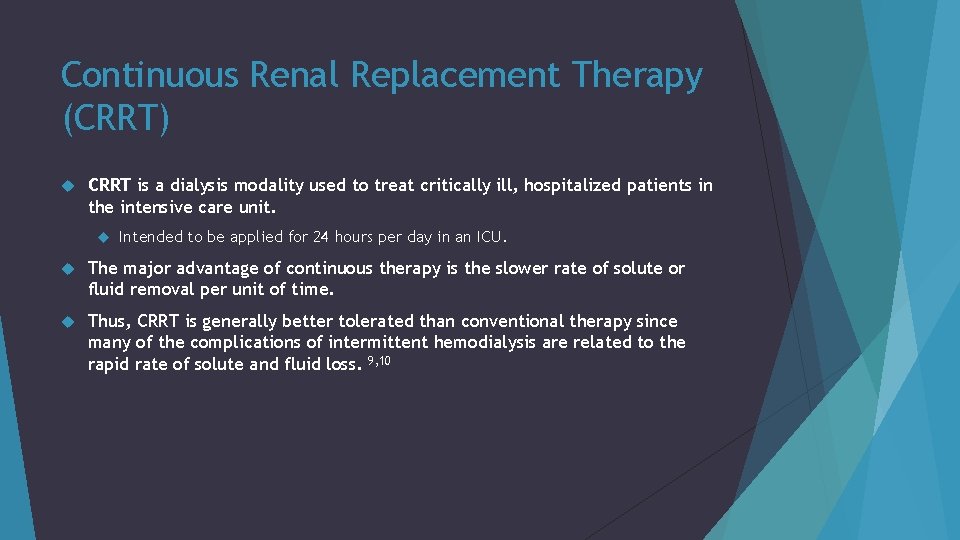 Continuous Renal Replacement Therapy (CRRT)

CRRT is a dialysis modality used to treat critically ill, hospitalized patients in the intensive care unit.

Intended to be applied for 24 hours per day in an ICU.

The major advantage of continuous therapy is the slower rate of solute or fluid removal per unit of time.

Thus, CRRT is generally better tolerated than conventional therapy since many of the complications of intermittent hemodialysis are related to the rapid rate of solute and fluid loss. $^{9,10}$